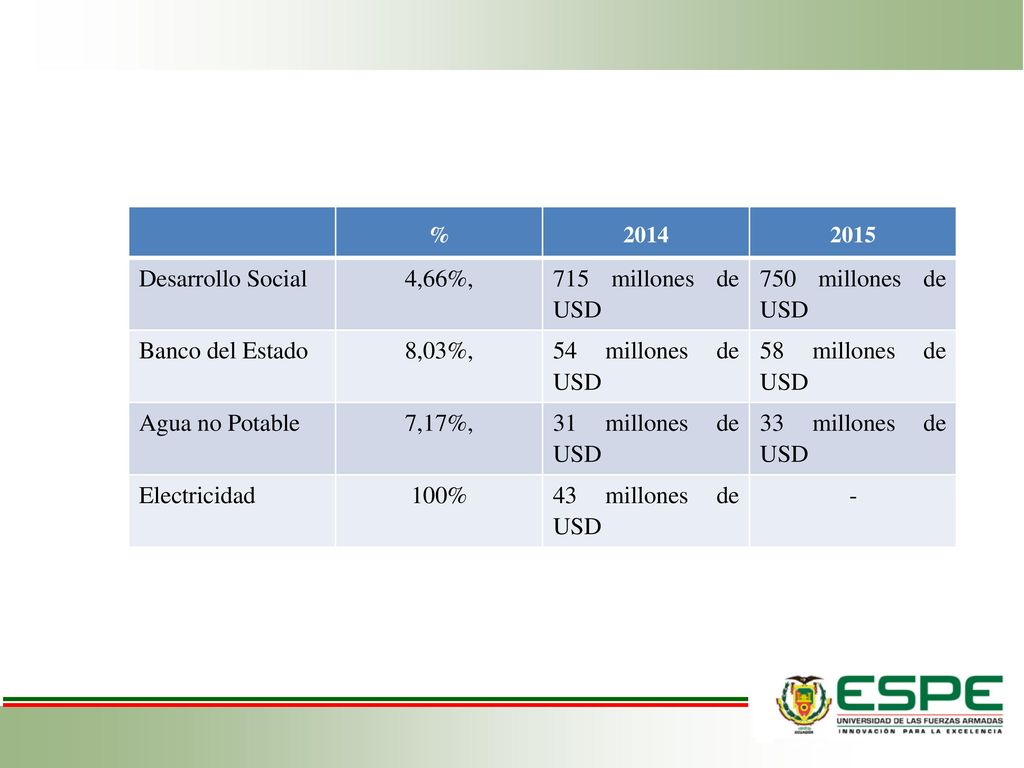 | | % | 2014 | 2015 |
|---|---|---|---|
| Desarrollo Social | 4,66%, | 715 millones de USD | 750 millones de USD |
| Banco del Estado | 8,03%, | 54 millones de USD | 58 millones de USD |
| Agua no Potable | 7,17%, | 31 millones de USD | 33 millones de USD |
| Electricidad | 100% | 43 millones de USD | - |

ESPE
UNIVERSIDAD DE LAS FUERZAS ARMADAS
INNOVACIÓN PARA LA EXCELENCIA